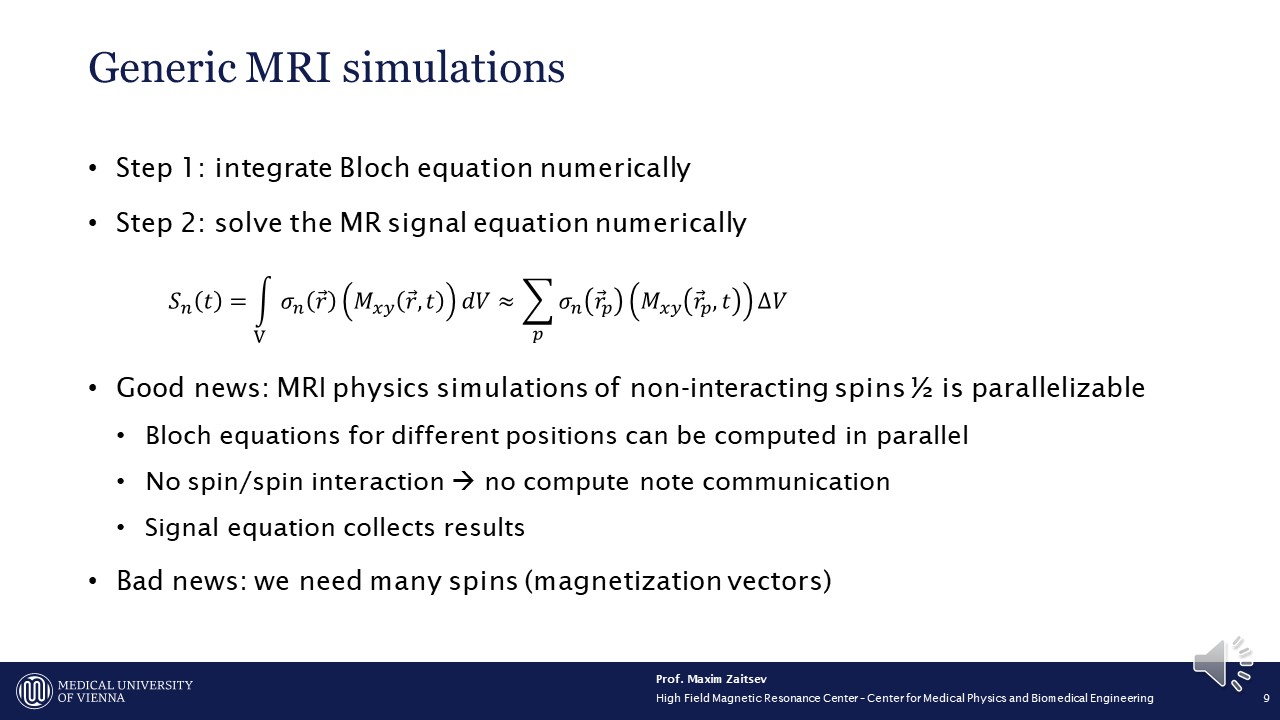 Generic MRI simulations

• Step 1: integrate Bloch equation numerically

• Step 2: solve the MR signal equation numerically

$S_n(t) = \int_V \sigma_n(\vec{r}) \left( M_{xy}(\vec{r}, t) \right) dV \approx \sum_p \sigma_n(\vec{r}_p) \left( M_{xy}(\vec{r}_p, t) \right) \Delta V$

• Good news: MRI physics simulations of non-interacting spins ½ is parallelizable

• Bloch equations for different positions can be computed in parallel

• No spin/spin interaction → no compute note communication

• Signal equation collects results

• Bad news: we need many spins (magnetization vectors)

MEDICAL UNIVERSITY OF VIENNA

Prof. Maxim Zaitsev

High Field Magnetic Resonance Center – Center for Medical Physics and Biomedical Engineering

9